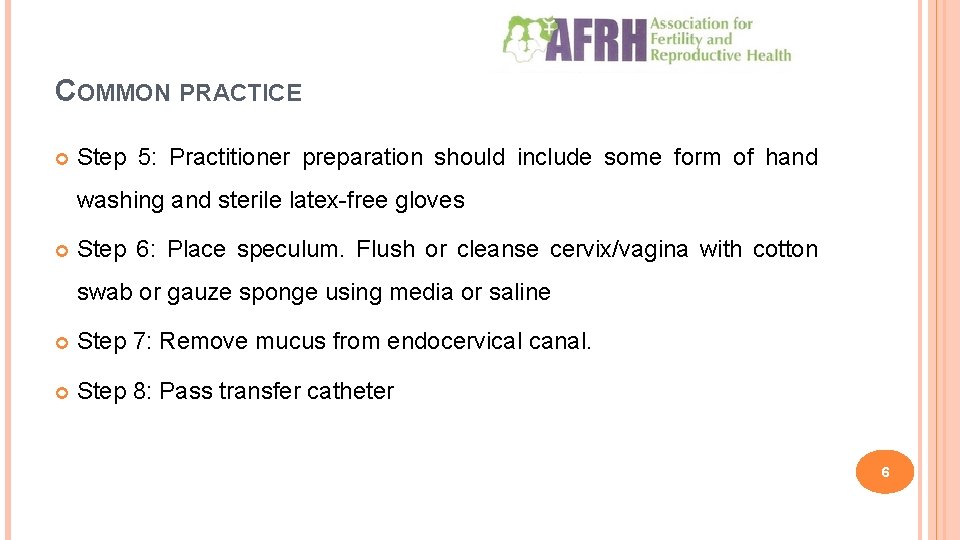 AFRH Association for Fertility and Reproductive Health

COMMON PRACTICE

Step 5: Practitioner preparation should include some form of hand washing and sterile latex-free gloves

Step 6: Place speculum. Flush or cleanse cervix/vagina with cotton swab or gauze sponge using media or saline

Step 7: Remove mucus from endocervical canal.

Step 8: Pass transfer catheter

6